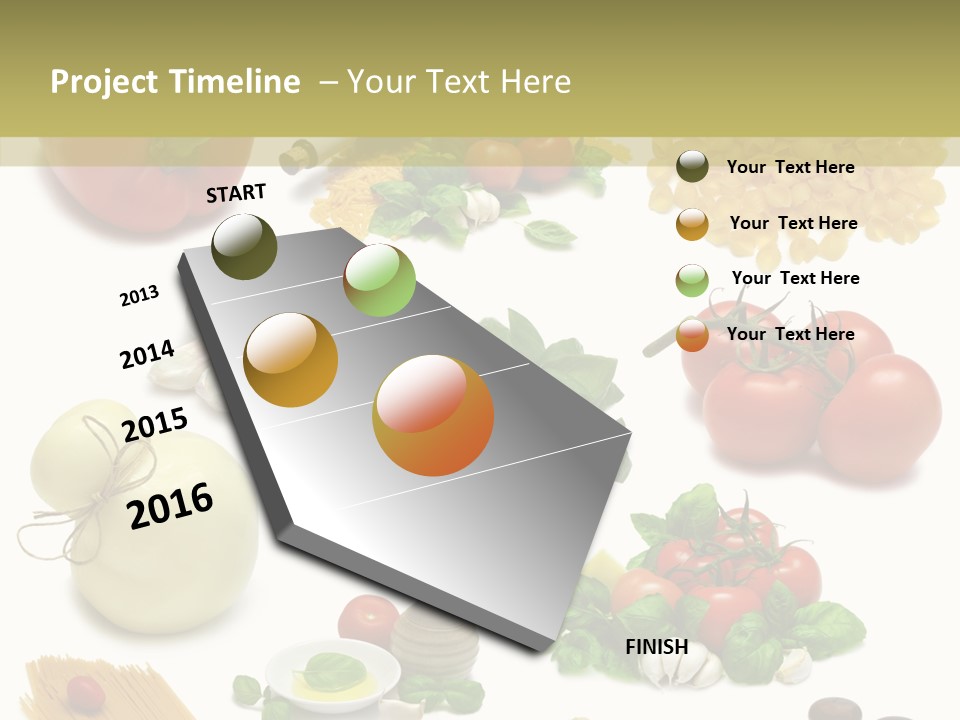 Project Timeline – Your Text Here

START

2013

2014

2015

2016

FINISH

Your Text Here

Your Text Here

Your Text Here

Your Text Here